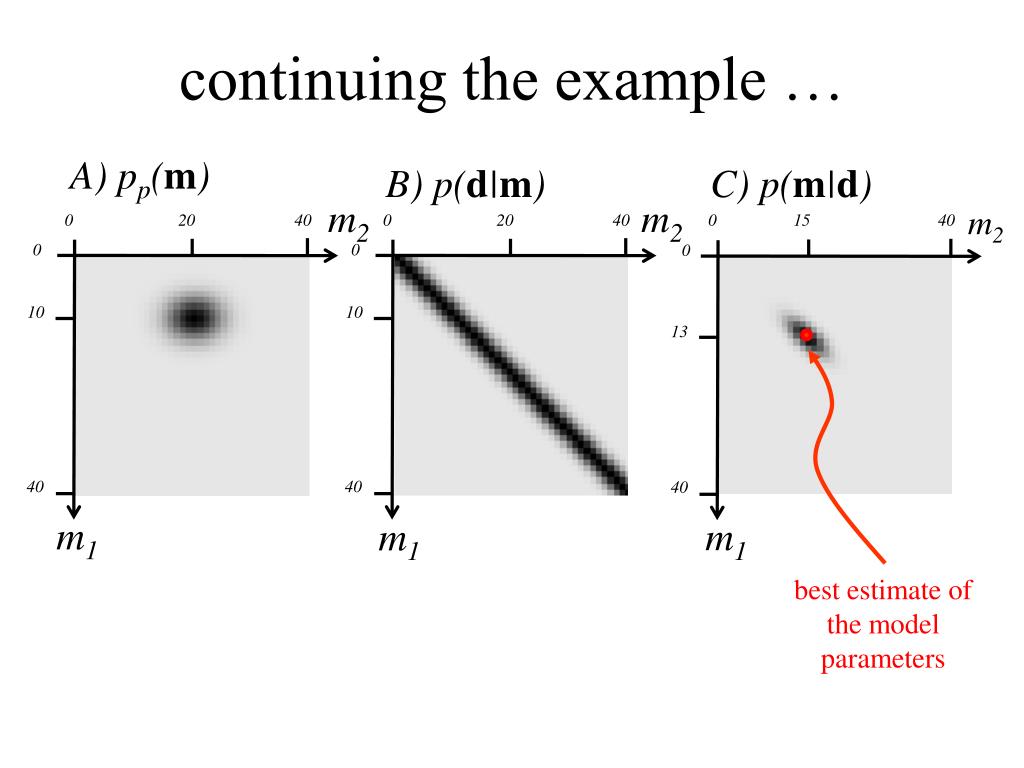 continuing the example …

A) $p_p(\mathbf{m})$

0 20 40 $m_2$

0

10

40

$m_1$

B) $p(\mathbf{d}|\mathbf{m})$

0 20 40 $m_2$

0

10

40

$m_1$

C) $p(\mathbf{m}|\mathbf{d})$

0 15 40 $m_2$

0

13

40

$m_1$

best estimate of the model parameters